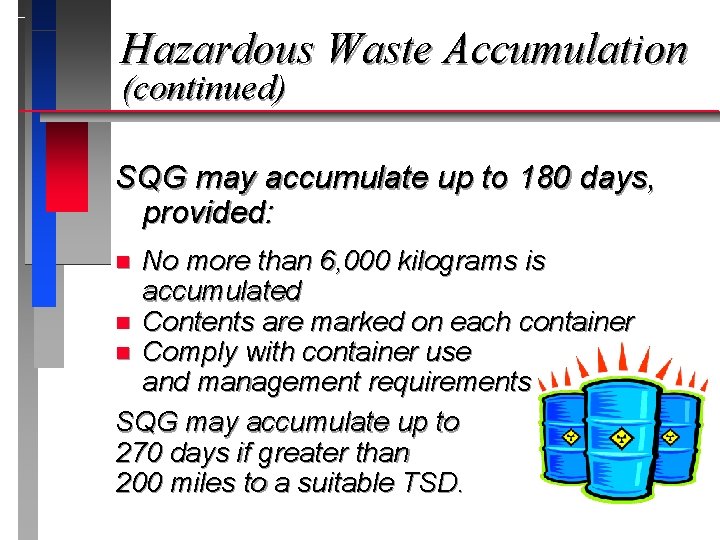 Hazardous Waste Accumulation
(continued)

SQG may accumulate up to 180 days, provided:

- No more than 6,000 kilograms is accumulated
- Contents are marked on each container
- Comply with container use and management requirements

SQG may accumulate up to 270 days if greater than 200 miles to a suitable TSD.